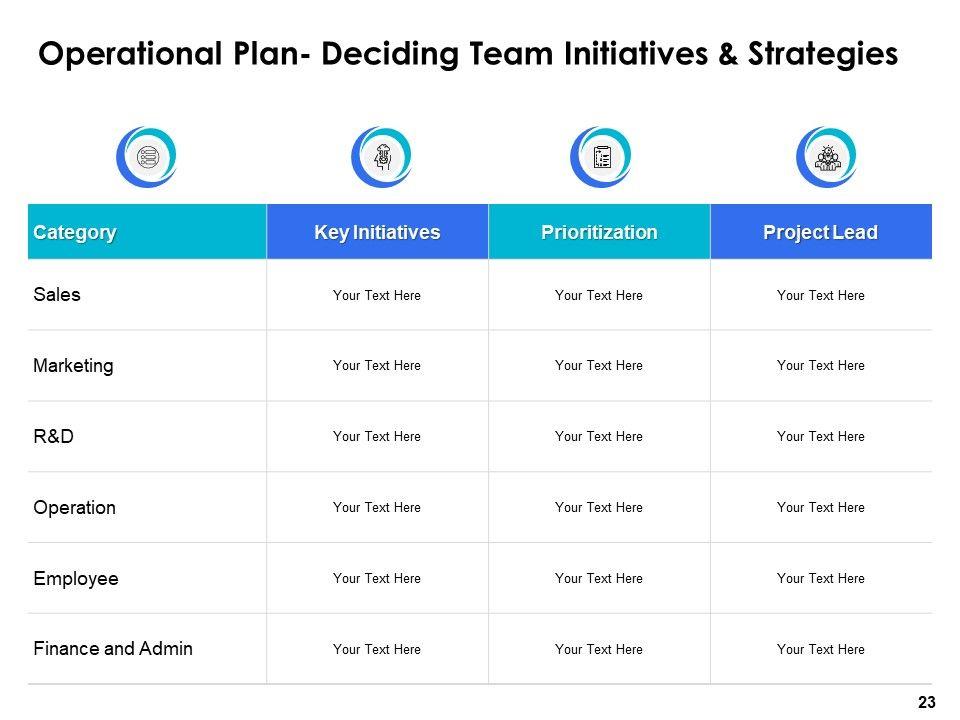 Operational Plan- Deciding Team Initiatives & Strategies

| Category | Key Initiatives | Prioritization | Project Lead |
|---|---|---|---|
| Sales | Your Text Here | Your Text Here | Your Text Here |
| Marketing | Your Text Here | Your Text Here | Your Text Here |
| R&D | Your Text Here | Your Text Here | Your Text Here |
| Operation | Your Text Here | Your Text Here | Your Text Here |
| Employee | Your Text Here | Your Text Here | Your Text Here |
| Finance and Admin | Your Text Here | Your Text Here | Your Text Here |

23